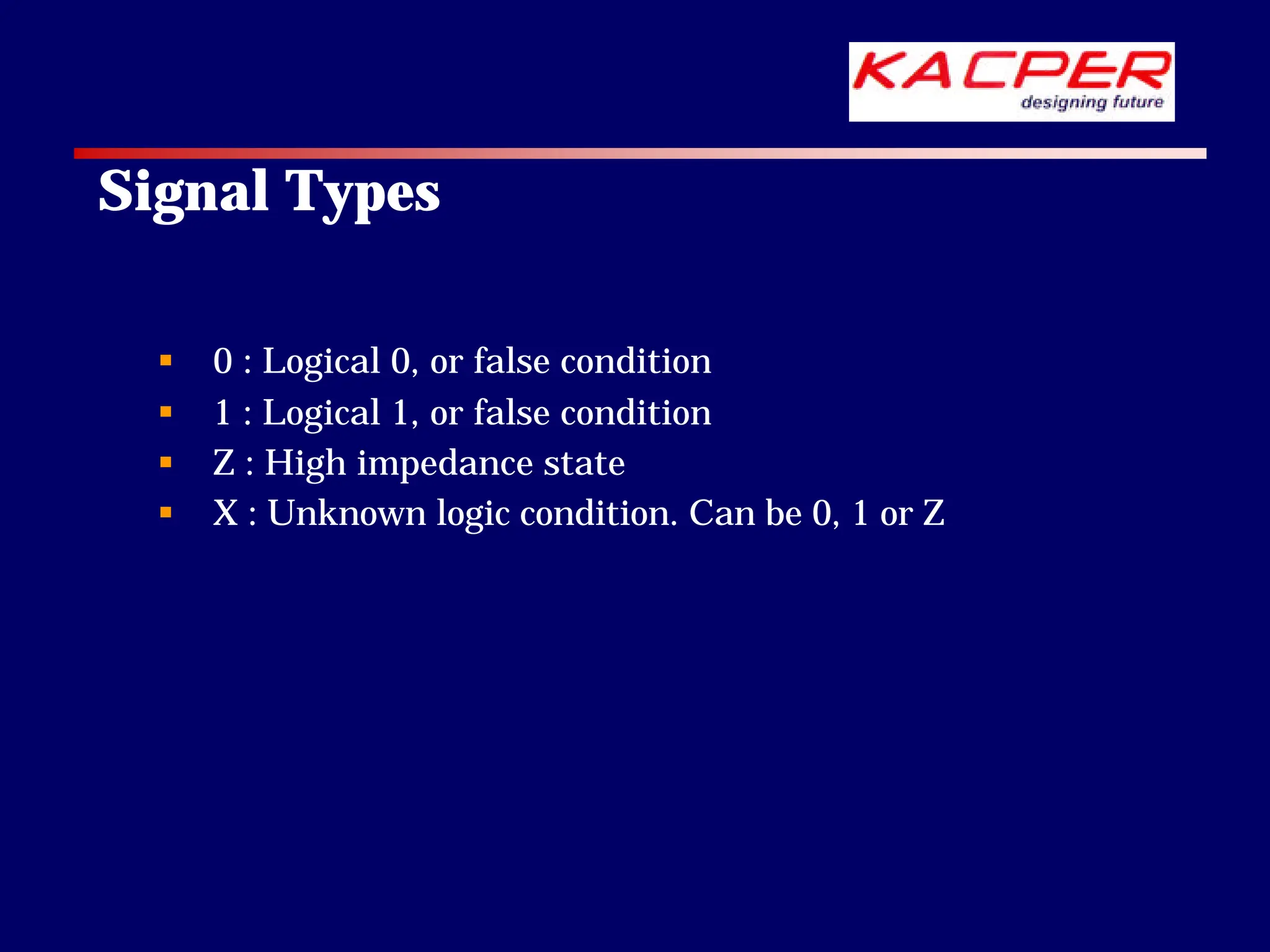 KACPER
designing future

Signal Types

- 0 : Logical 0, or false condition
- 1 : Logical 1, or false condition
- Z : High impedance state
- X : Unknown logic condition. Can be 0, 1 or Z